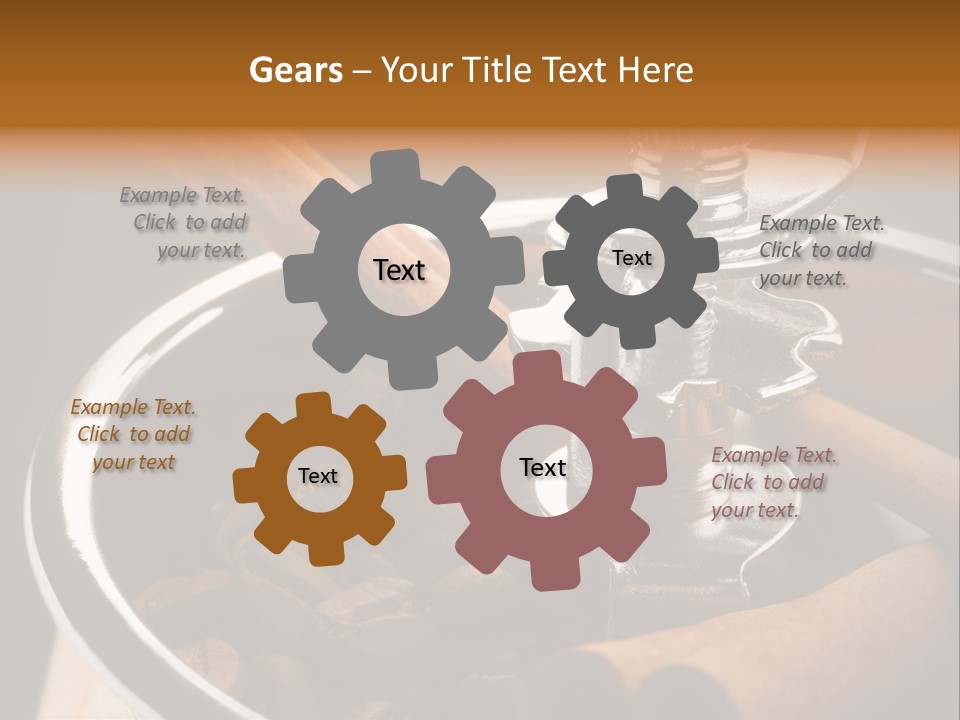 Gears – Your Title Text Here

Example Text. Click to add your text.

Text

Text

Example Text. Click to add your text.

Example Text. Click to add your text

Text

Text

Example Text. Click to add your text.